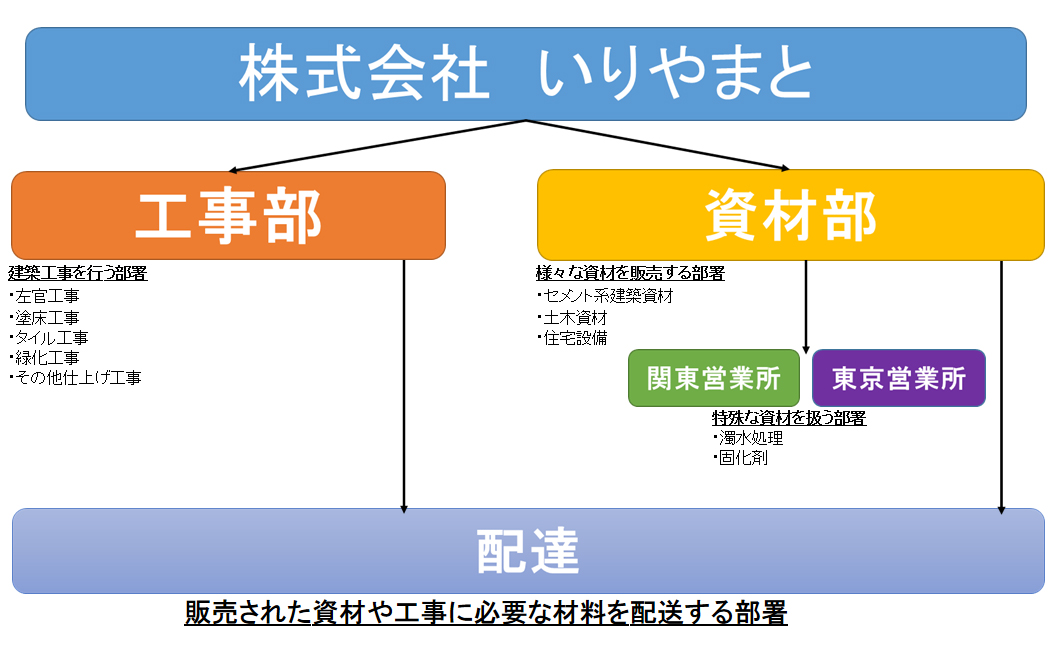 株式会社　いりやまと

工事部

建築工事を行う部署
・左官工事
・塗床工事
・タイル工事
・緑化工事
・その他仕上げ工事

資材部

様々な資材を販売する部署
・セメント系建築資材
・土木資材
・住宅設備

関東営業所

東京営業所

特殊な資材を扱う部署
・濁水処理
・固化剤

配達

販売された資材や工事に必要な材料を配送する部署